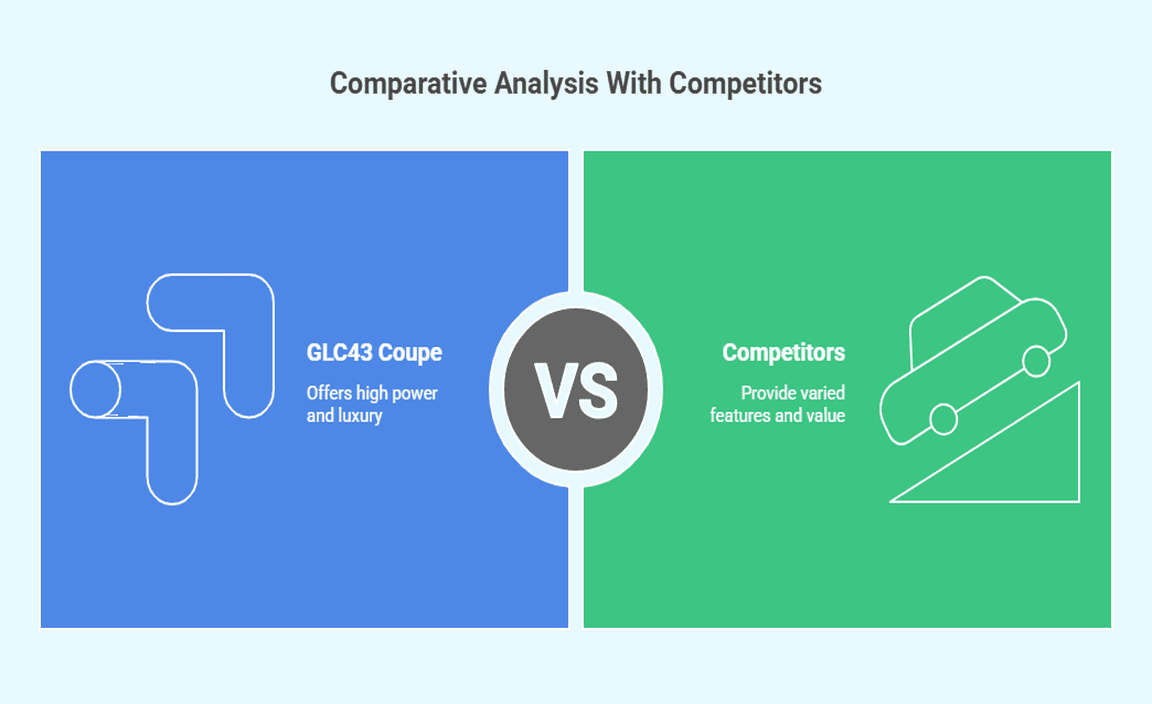 Comparative Analysis With Competitors

GLC43 Coupe

Offers high power and luxury

VS

Competitors

Provide varied features and value